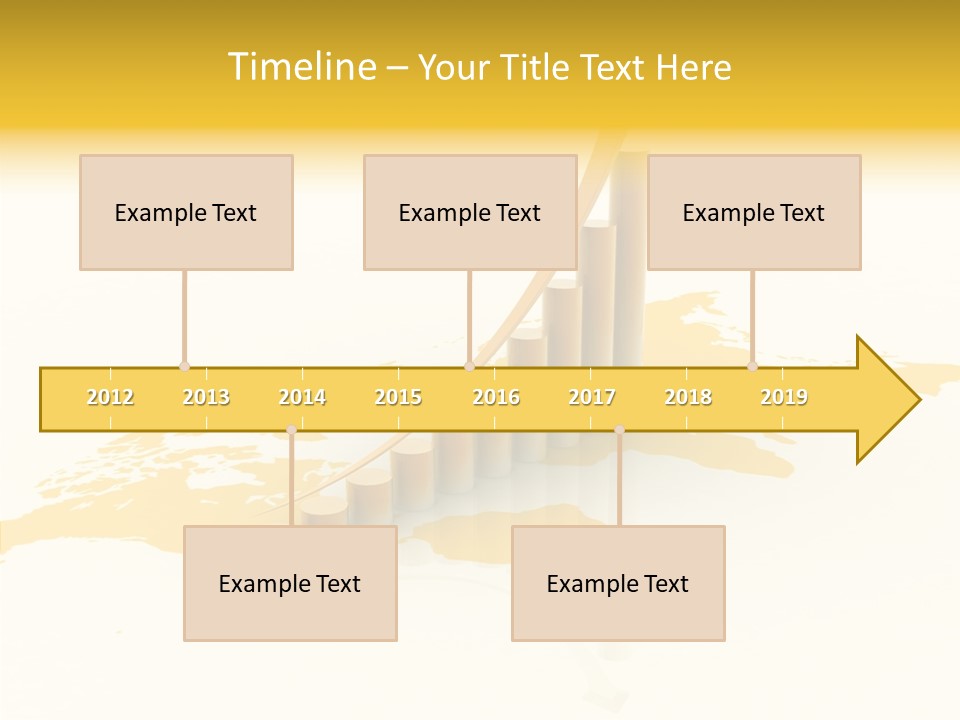 Timeline – Your Title Text Here

Example Text

Example Text

Example Text

2012 2013 2014 2015 2016 2017 2018 2019

Example Text

Example Text